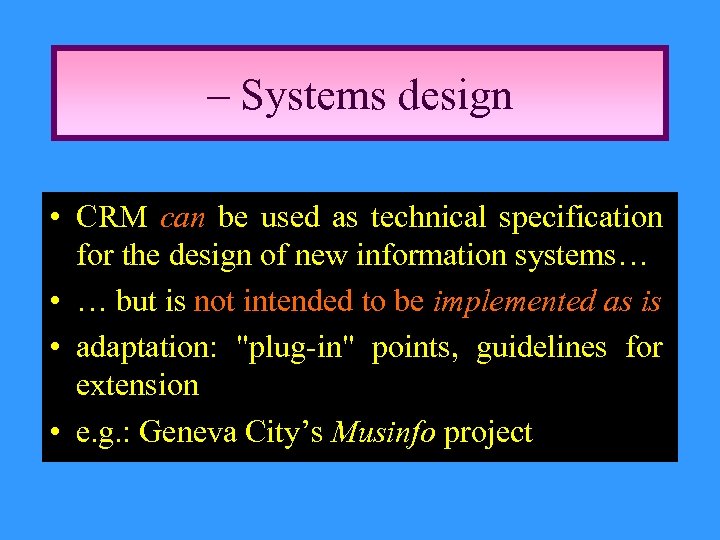 – Systems design

• CRM can be used as technical specification for the design of new information systems…

• … but is not intended to be implemented as is

• adaptation: "plug-in" points, guidelines for extension

• e.g.: Geneva City’s Musinfo project